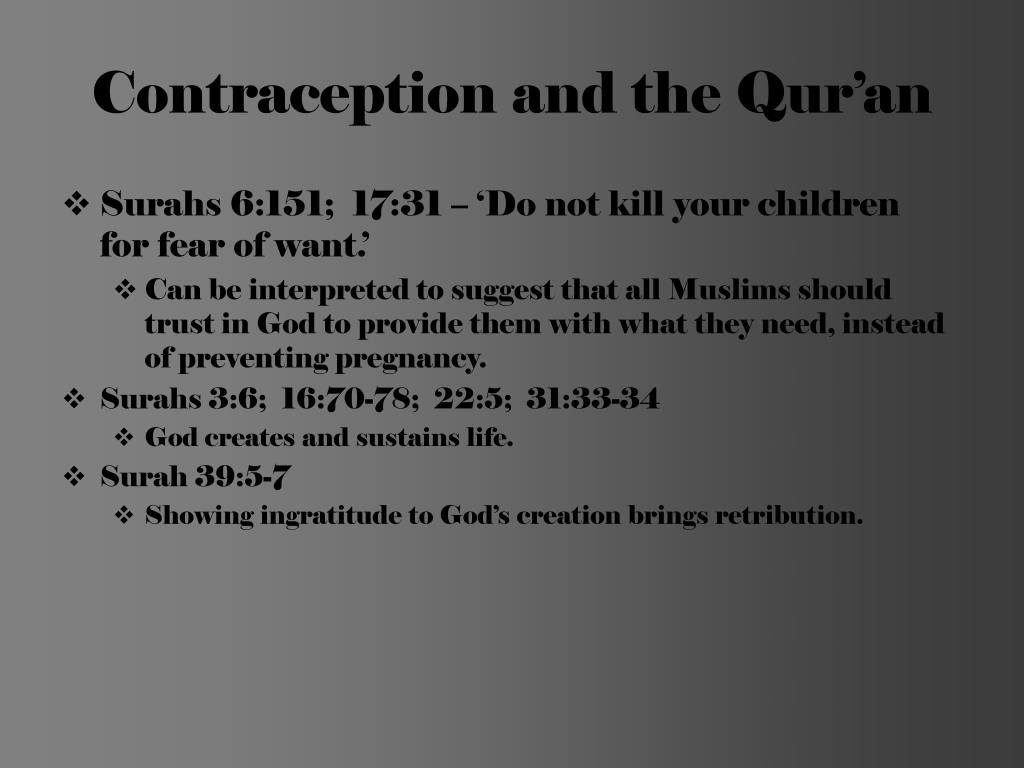 Contraception and the Qur’an

❖ Surahs 6:151; 17:31 – ‘Do not kill your children for fear of want.’

❖ Can be interpreted to suggest that all Muslims should trust in God to provide them with what they need, instead of preventing pregnancy.

❖ Surahs 3:6; 16:70-78; 22:5; 31:33-34

❖ God creates and sustains life.

❖ Surah 39:5-7

❖ Showing ingratitude to God’s creation brings retribution.